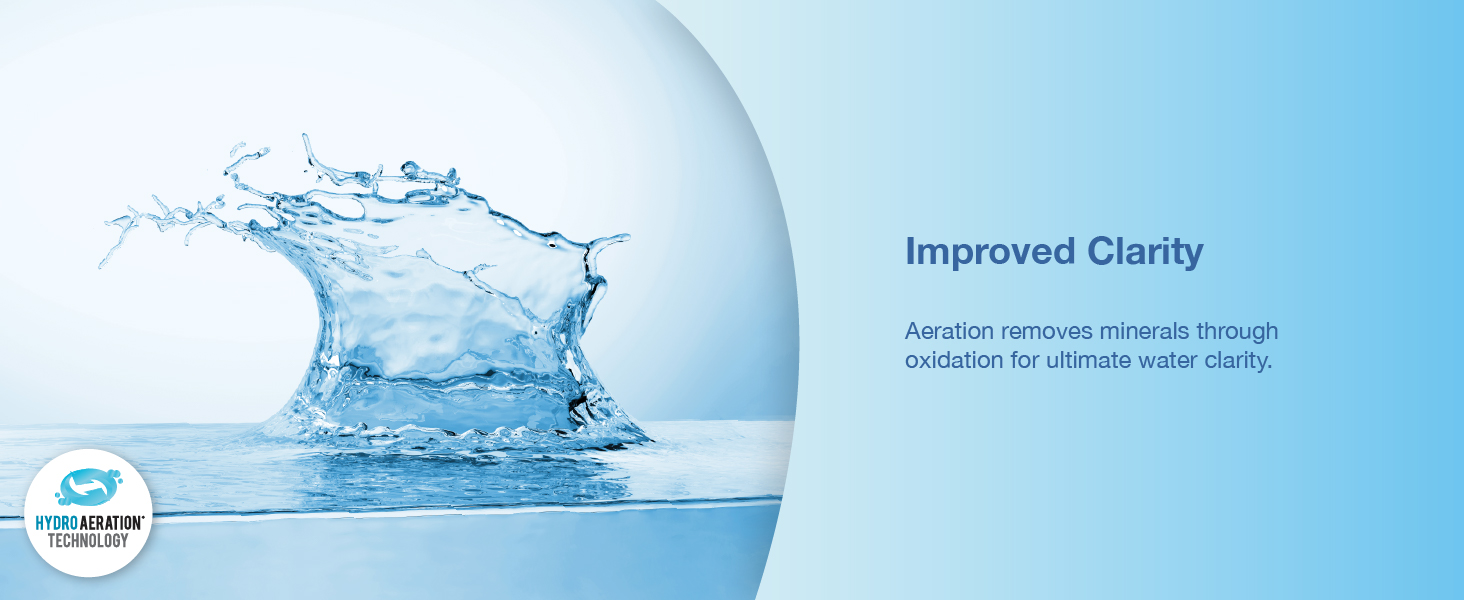 HYDRO AERATION®
TECHNOLOGY

Improved Clarity

Aeration removes minerals through oxidation for ultimate water clarity.